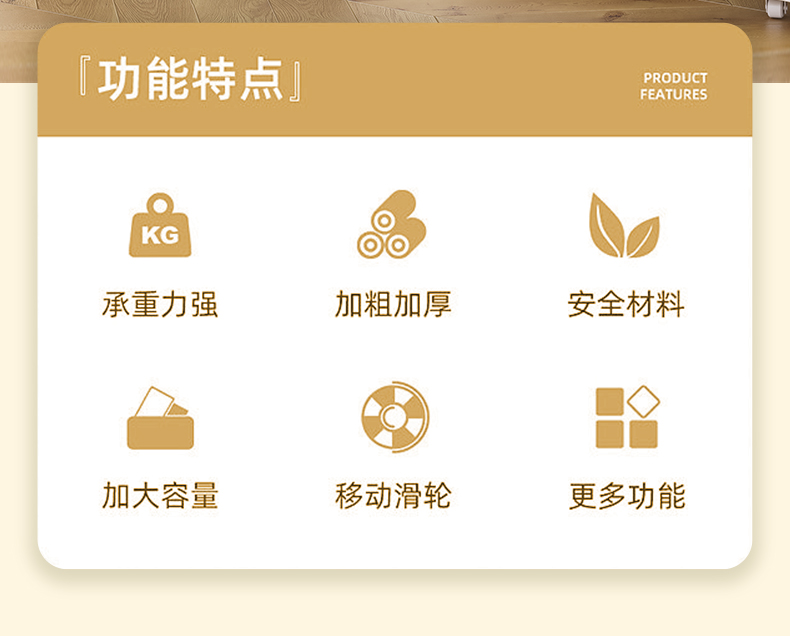 『功能特点』

PRODUCT FEATURES

KG

承重力强

加粗加厚

安全材料

加大容量

移动滑轮

更多功能